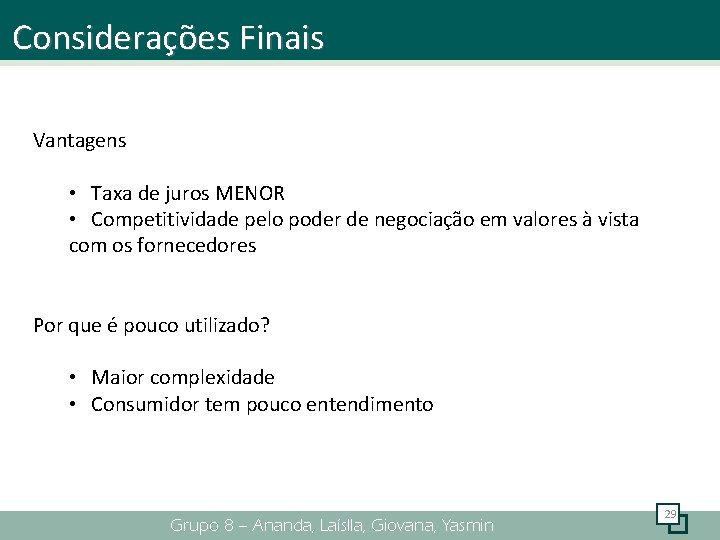 Considerações Finais

Vantagens

• Taxa de juros MENOR
• Competitividade pelo poder de negociação em valores à vista com os fornecedores

Por que é pouco utilizado?

• Maior complexidade
• Consumidor tem pouco entendimento

Grupo 8 – Ananda, Laíslla, Giovana, Yasmin

29